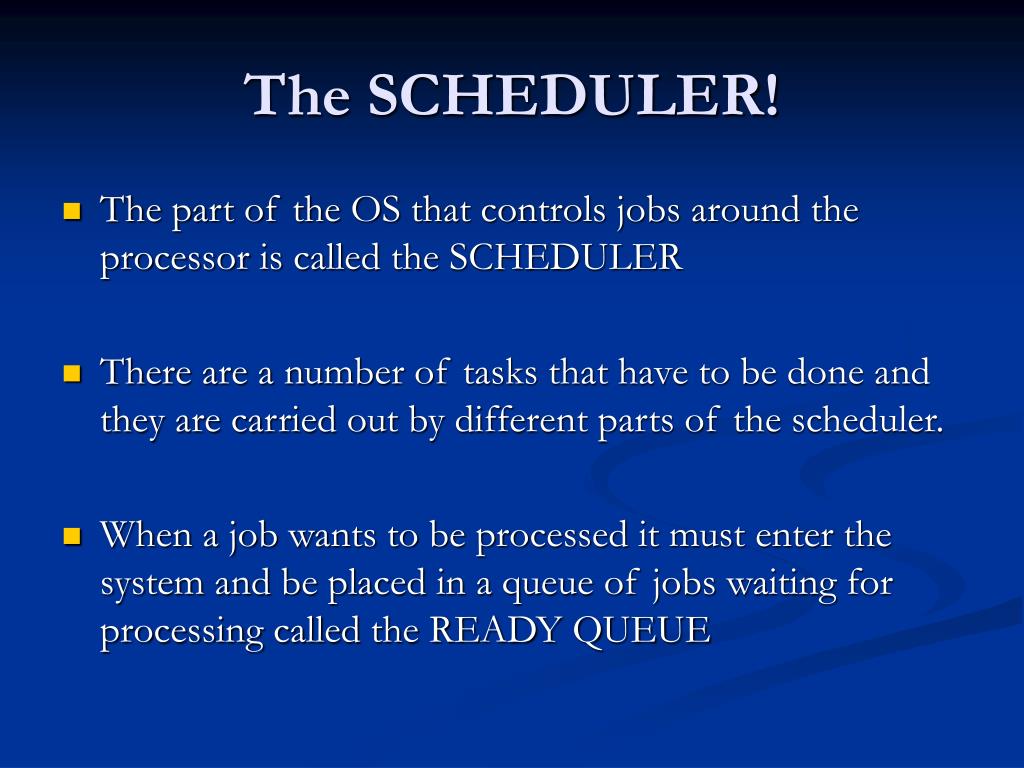 The SCHEDULER!

The part of the OS that controls jobs around the processor is called the SCHEDULER

There are a number of tasks that have to be done and they are carried out by different parts of the scheduler.

When a job wants to be processed it must enter the system and be placed in a queue of jobs waiting for processing called the READY QUEUE